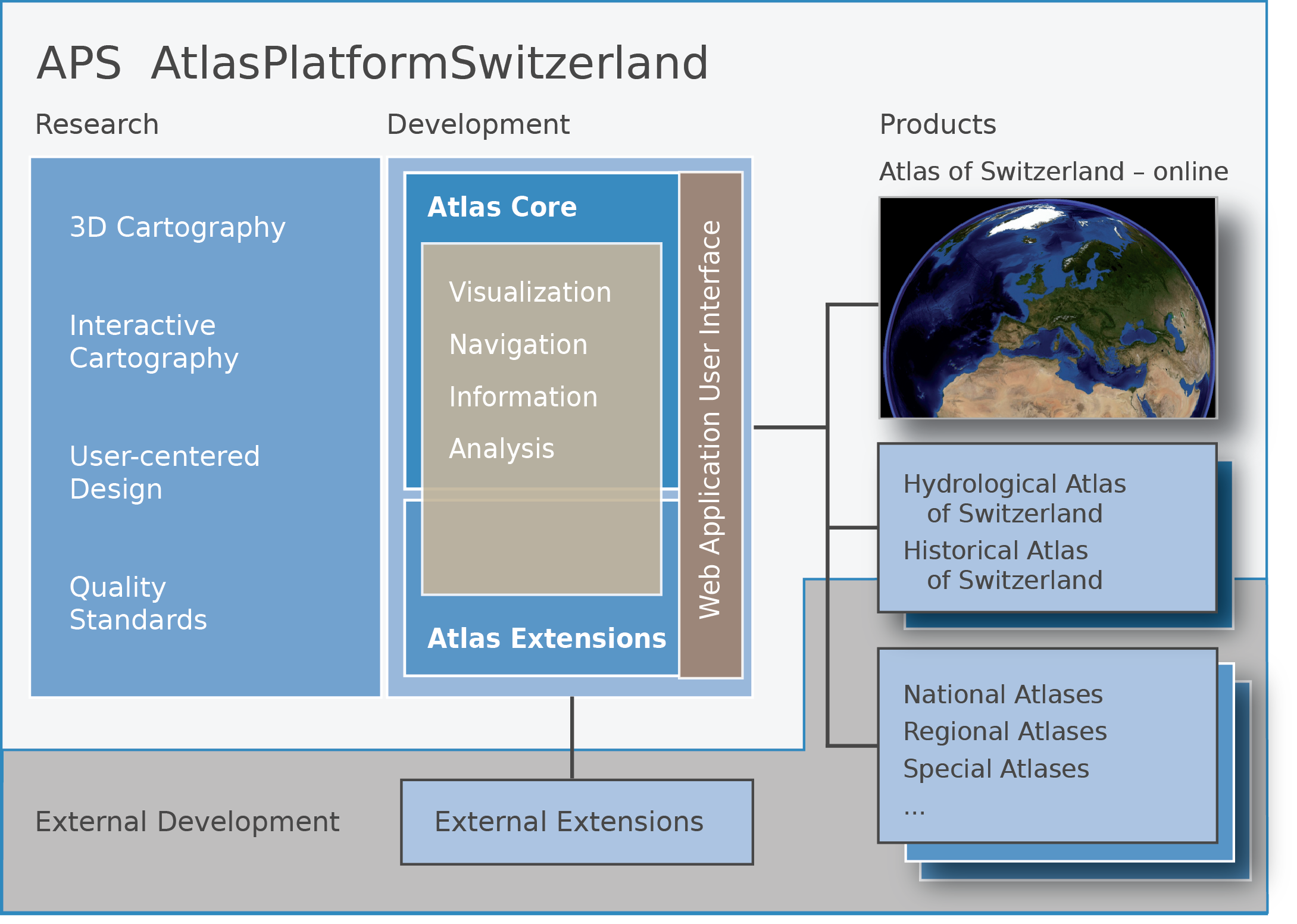 APS AtlasPlatformSwitzerland

Research

3D Cartography

Interactive Cartography

User-centered Design

Quality Standards

Development

Atlas Core

Visualization

Navigation

Information

Analysis

Atlas Extensions

Web Application User Interface

Products

Atlas of Switzerland – online

Hydrological Atlas of Switzerland

Historical Atlas of Switzerland

National Atlases

Regional Atlases

Special Atlases

...

External Development

External Extensions